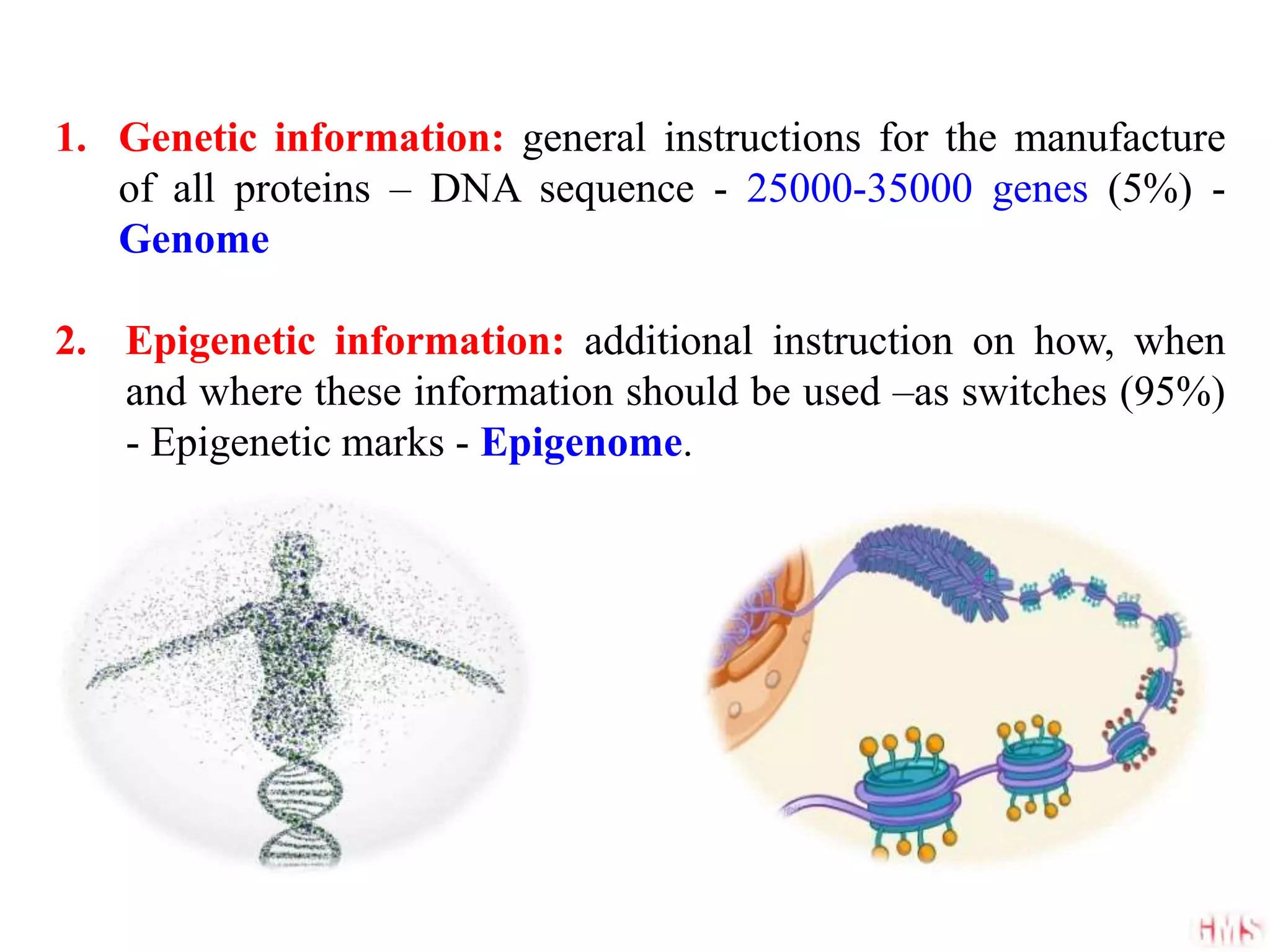 1. Genetic information: general instructions for the manufacture of all proteins – DNA sequence - 25000-35000 genes (5%) - Genome

2. Epigenetic information: additional instruction on how, when and where these information should be used –as switches (95%) - Epigenetic marks - Epigenome.

HMS